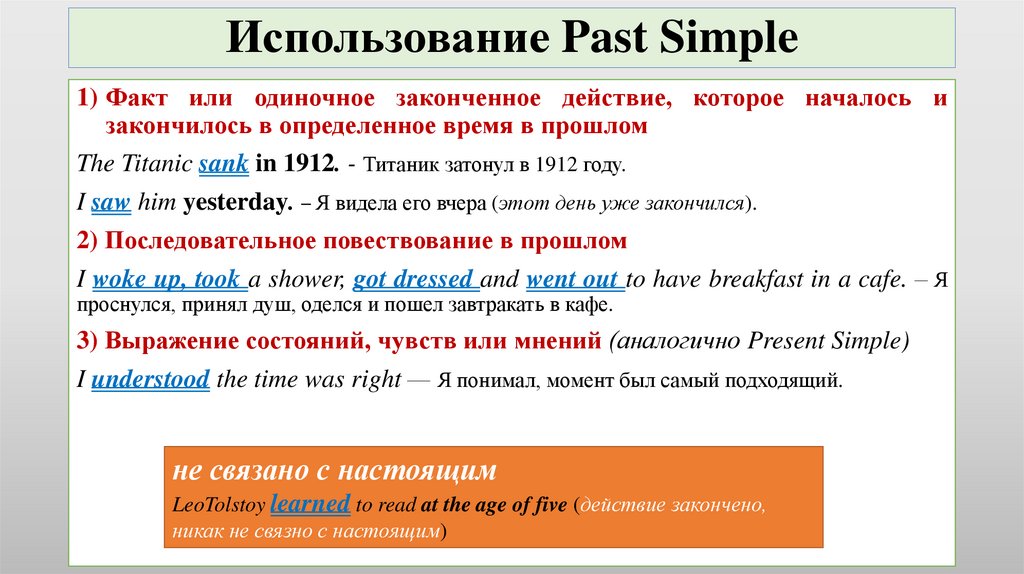 Использование Past Simple

1) Факт или одиночное законченное действие, которое началось и закончилось в определенное время в прошлом

The Titanic sank in 1912. - Титаник затонул в 1912 году.

I saw him yesterday. – Я видела его вчера (этот день уже закончился).

2) Последовательное повествование в прошлом

I woke up, took a shower, got dressed and went out to have breakfast in a cafe. – Я проснулся, принял душ, оделся и пошел завтракать в кафе.

3) Выражение состояний, чувств или мнений (аналогично Present Simple)

I understood the time was right — Я понимал, момент был самый подходящий.

не связано с настоящим

LeoTolstoy learned to read at the age of five (действие закончено, никак не связно с настоящим)